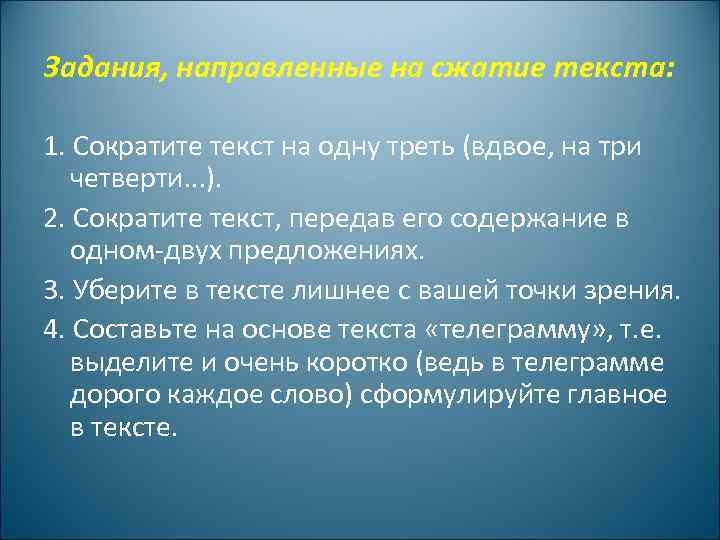 Задания, направленные на сжатие текста:

1. Сократите текст на одну треть (вдвое, на три четверти...).

2. Сократите текст, передав его содержание в одном-двух предложениях.

3. Уберите в тексте лишнее с вашей точки зрения.

4. Составьте на основе текста «телеграмму», т.е. выделите и очень коротко (ведь в телеграмме дорого каждое слово) сформулируйте главное в тексте.